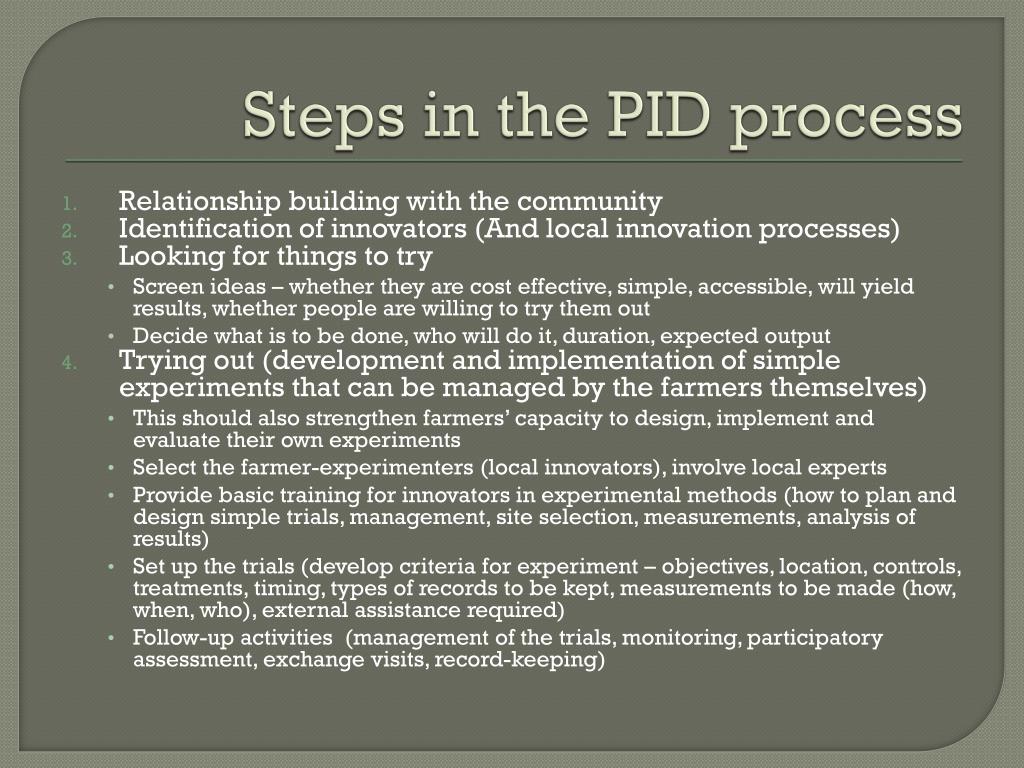 Steps in the PID process

1. Relationship building with the community
2. Identification of innovators (And local innovation processes)
3. Looking for things to try
• Screen ideas – whether they are cost effective, simple, accessible, will yield results, whether people are willing to try them out
• Decide what is to be done, who will do it, duration, expected output
4. Trying out (development and implementation of simple experiments that can be managed by the farmers themselves)
• This should also strengthen farmers' capacity to design, implement and evaluate their own experiments
• Select the farmer-experimenters (local innovators), involve local experts
• Provide basic training for innovators in experimental methods (how to plan and design simple trials, management, site selection, measurements, analysis of results)
• Set up the trials (develop criteria for experiment – objectives, location, controls, treatments, timing, types of records to be kept, measurements to be made (how, when, who), external assistance required)
• Follow-up activities (management of the trials, monitoring, participatory assessment, exchange visits, record-keeping)